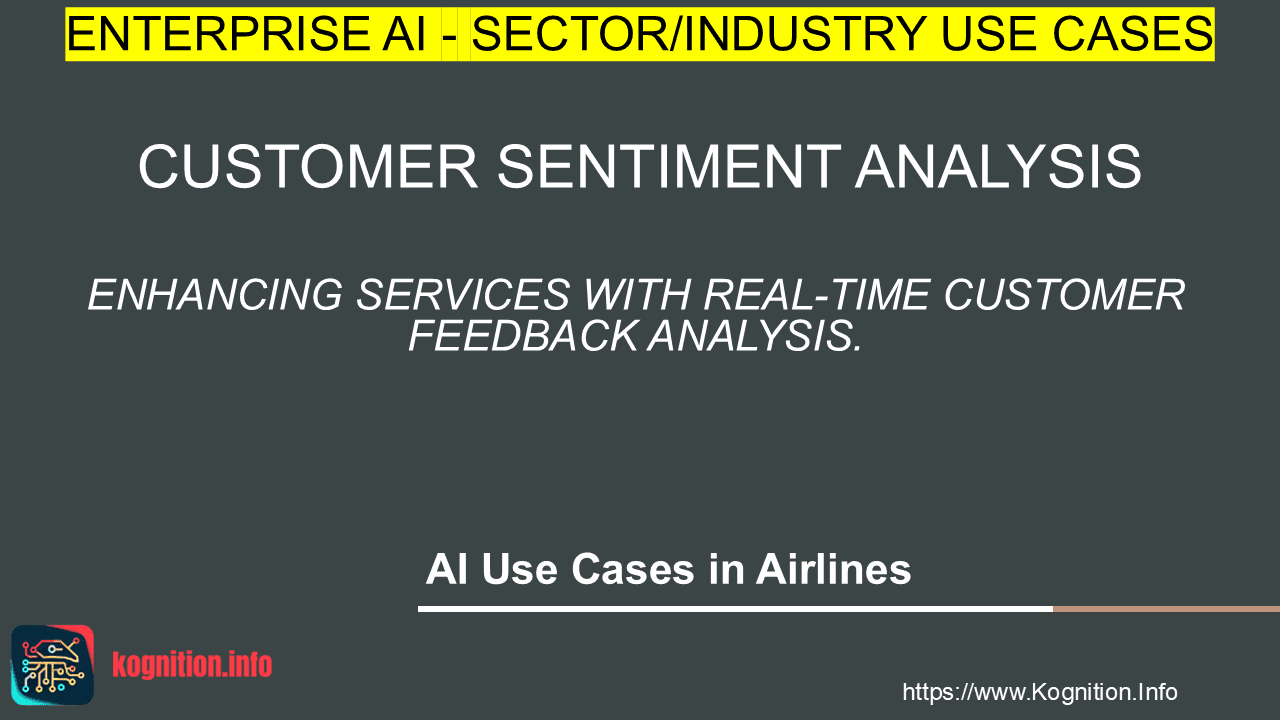 ENTERPRISE AI - SECTOR/INDUSTRY USE CASES

CUSTOMER SENTIMENT ANALYSIS

ENHANCING SERVICES WITH REAL-TIME CUSTOMER FEEDBACK ANALYSIS.

AI Use Cases in Airlines

kognition.info

https://www.Kognition.Info